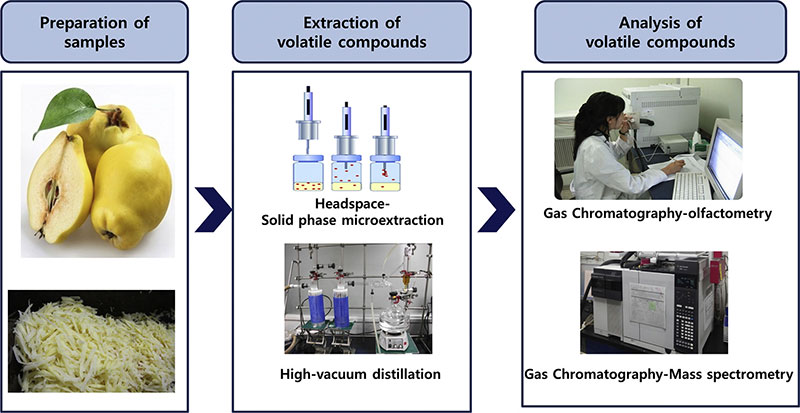 Preparation of samples

Extraction of volatile compounds

Headspace-Solid phase microextraction

High-vacuum distillation

Analysis of volatile compounds

Gas Chromatography-olfactometry

Gas Chromatography-Mass spectrometry